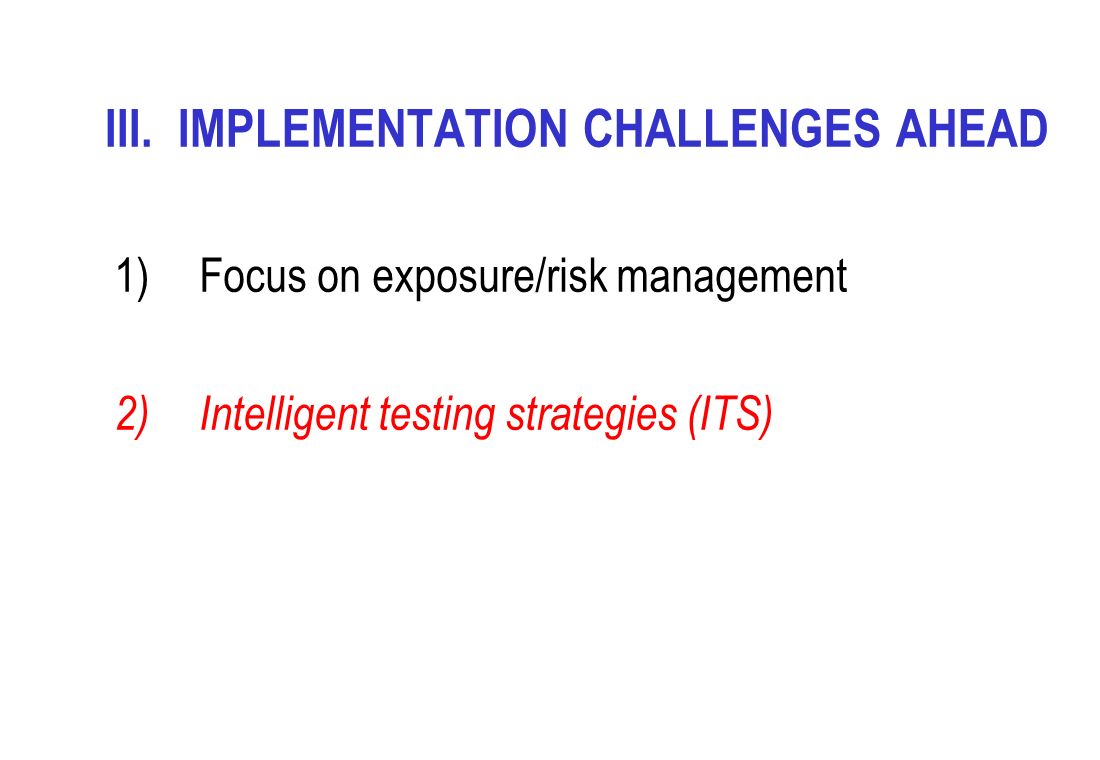 III. IMPLEMENTATION CHALLENGES AHEAD

1) Focus on exposure/risk management

2) Intelligent testing strategies (ITS)